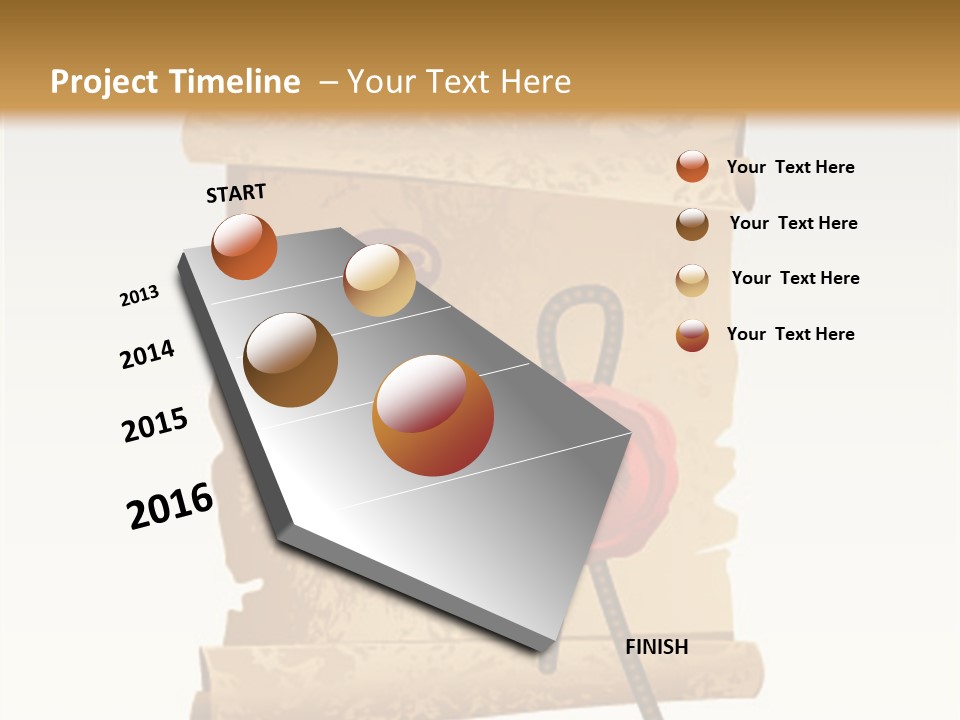 Project Timeline – Your Text Here

START

2013

2014

2015

2016

FINISH

Your Text Here

Your Text Here

Your Text Here

Your Text Here